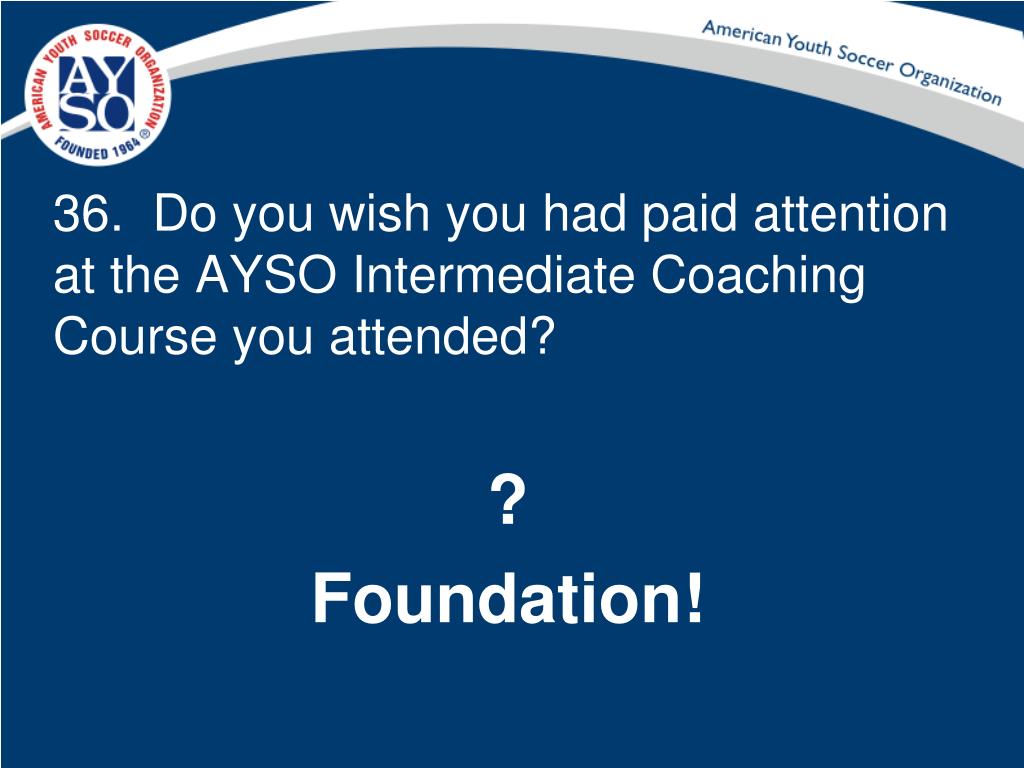 AMERICAN YOUTH SOCCER ORGANIZATION
AYSO
FOUNDED 1964 ®

American Youth Soccer Organization

36. Do you wish you had paid attention at the AYSO Intermediate Coaching Course you attended?

?

Foundation!